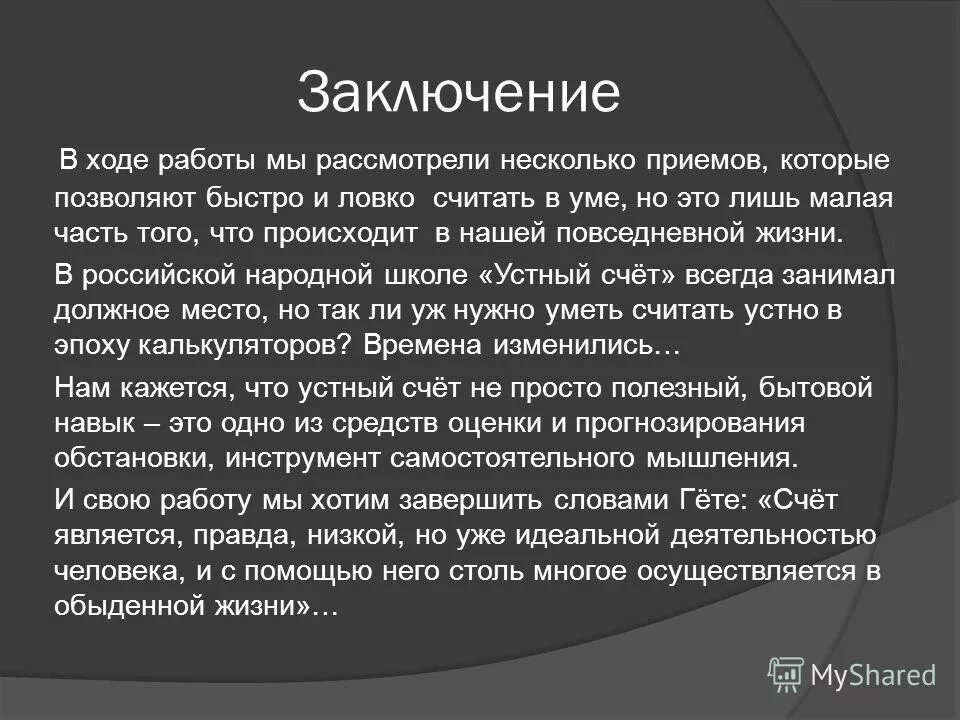 Заключение

В ходе работы мы рассмотрели несколько приемов, которые позволяют быстро и ловко считать в уме, но это лишь малая часть того, что происходит в нашей повседневной жизни.

В российской народной школе «Устный счёт» всегда занимал должное место, но так ли уж нужно уметь считать устно в эпоху калькуляторов? Времена изменились…

Нам кажется, что устный счёт не просто полезный, бытовой навык – это одно из средств оценки и прогнозирования обстановки, инструмент самостоятельного мышления.

И свою работу мы хотим завершить словами Гёте: «Счёт является, правда, низкой, но уже идеальной деятельностью человека, и с помощью него столь многое осуществляется в обыденной жизни»…

MyShared